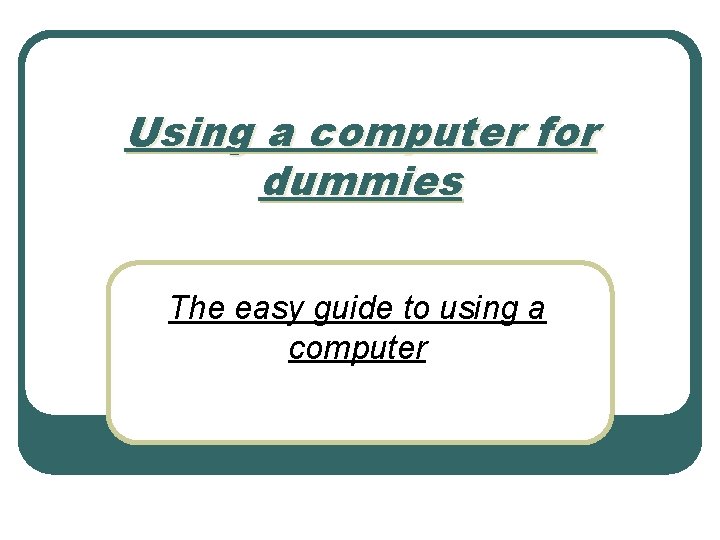 Using a computer for dummies

The easy guide to using a computer